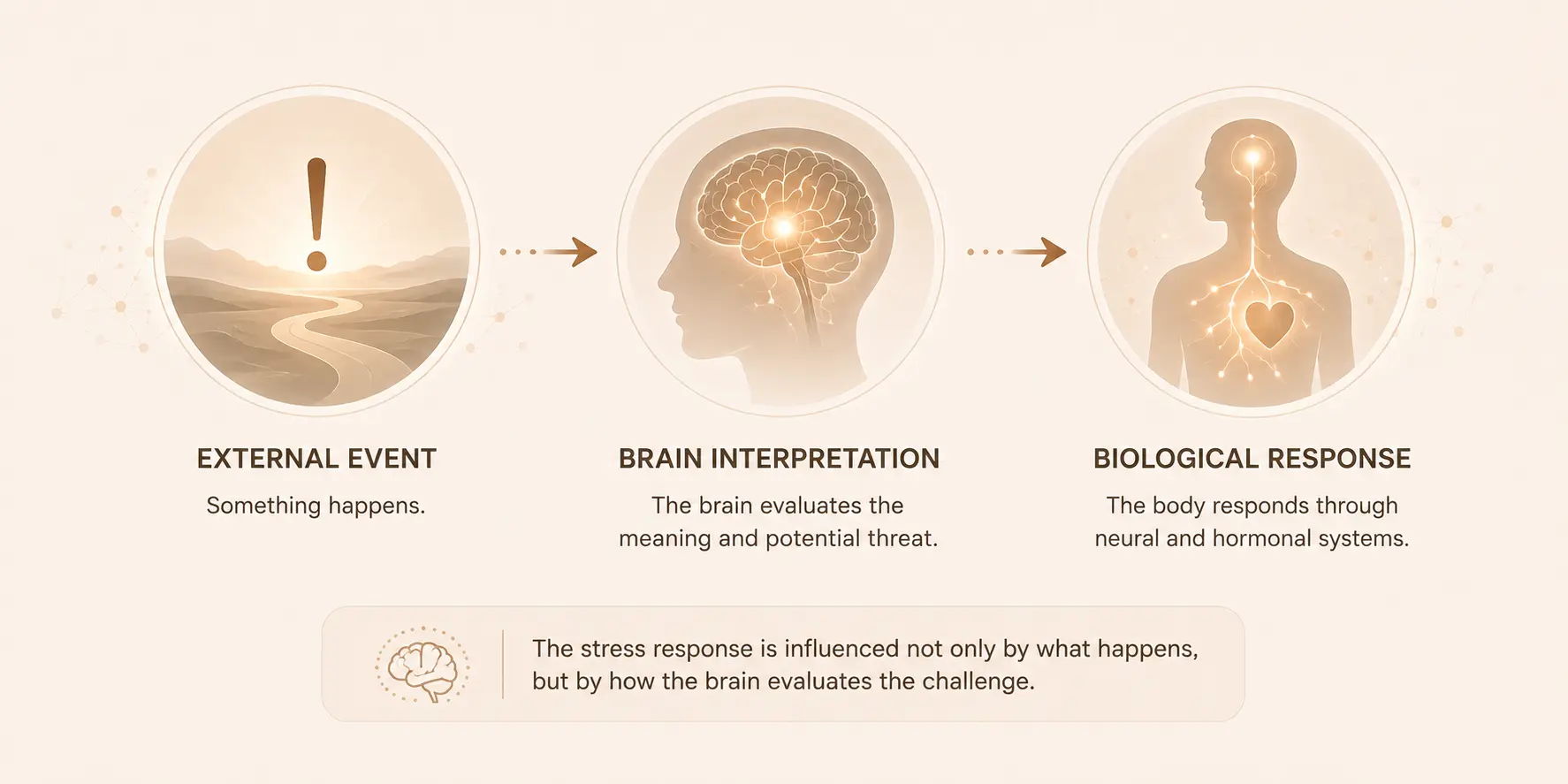 !

EXTERNAL EVENT
Something happens.

BRAIN INTERPRETATION
The brain evaluates the meaning and potential threat.

BIOLOGICAL RESPONSE
The body responds through neural and hormonal systems.

The stress response is influenced not only by what happens, but by how the brain evaluates the challenge.